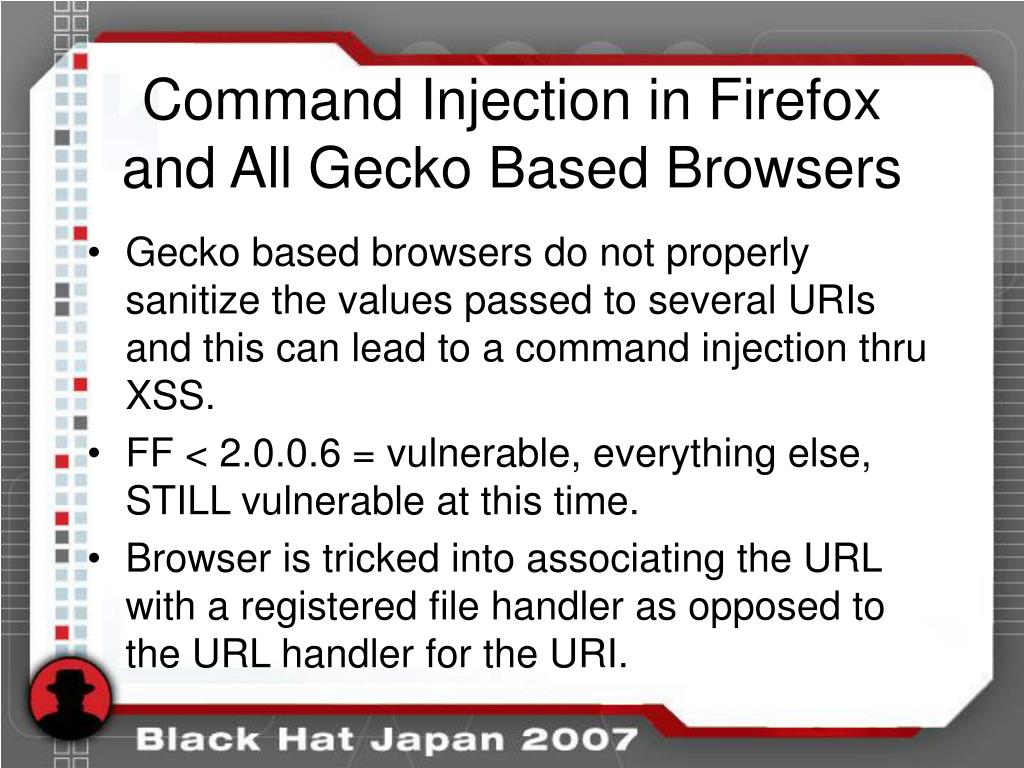 Command Injection in Firefox and All Gecko Based Browsers

• Gecko based browsers do not properly sanitize the values passed to several URIs and this can lead to a command injection thru XSS.
• FF < 2.0.0.6 = vulnerable, everything else, STILL vulnerable at this time.
• Browser is tricked into associating the URL with a registered file handler as opposed to the URL handler for the URI.

Black Hat Japan 2007